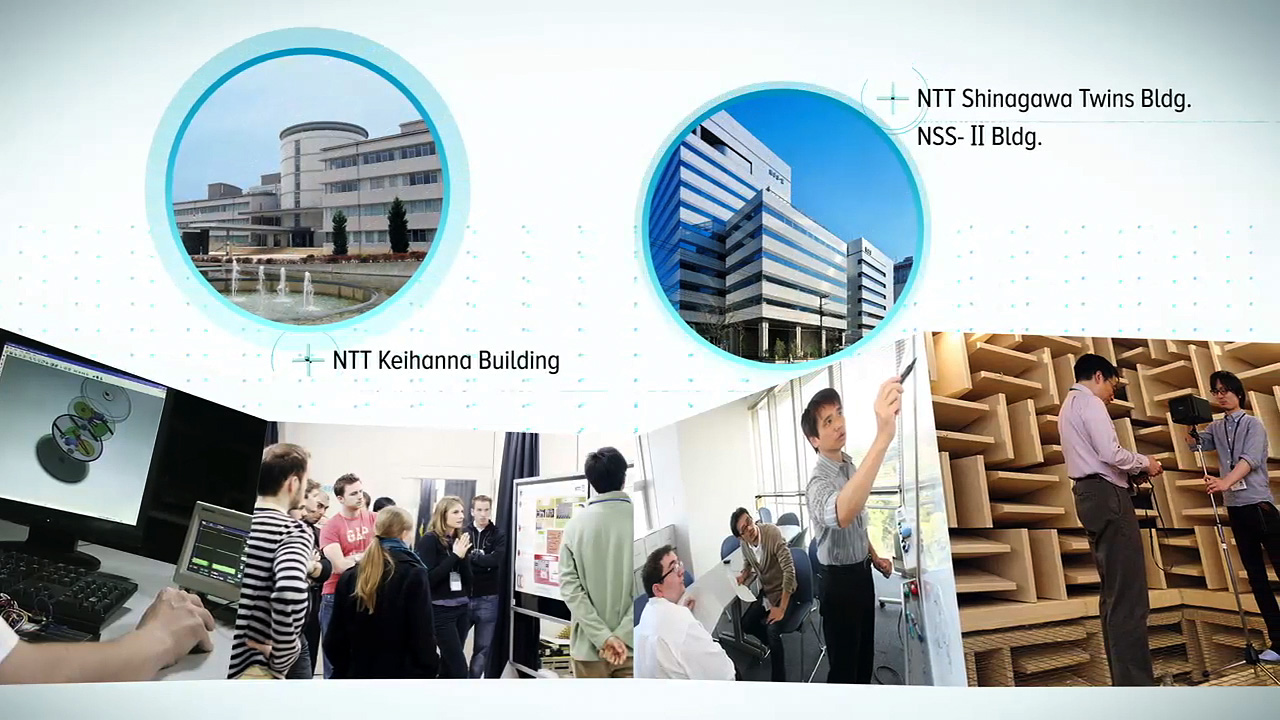 NTT Shinagawa Twins Bldg.
NSS- II Bldg.

NTT Keihanna Building

GAP